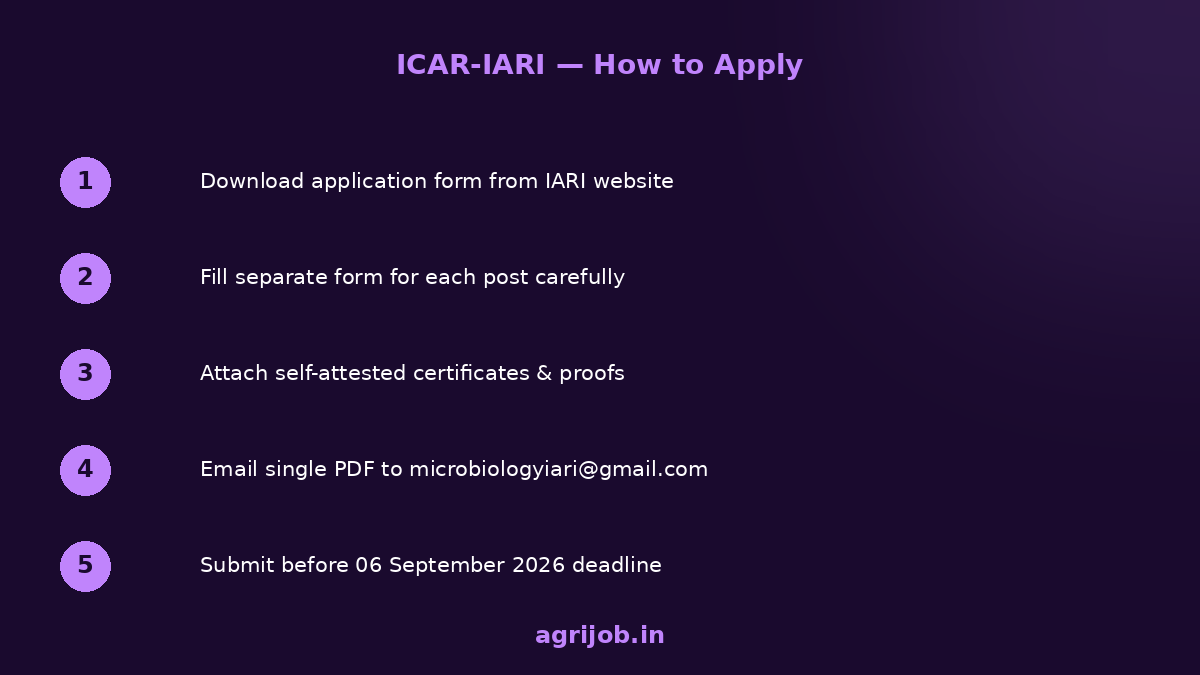 ICAR-IARI — How to Apply

1 Download application form from IARI website

2 Fill separate form for each post carefully

3 Attach self-attested certificates & proofs

4 Email single PDF to microbiologyiari@gmail.com

5 Submit before 06 September 2026 deadline

agrijob.in